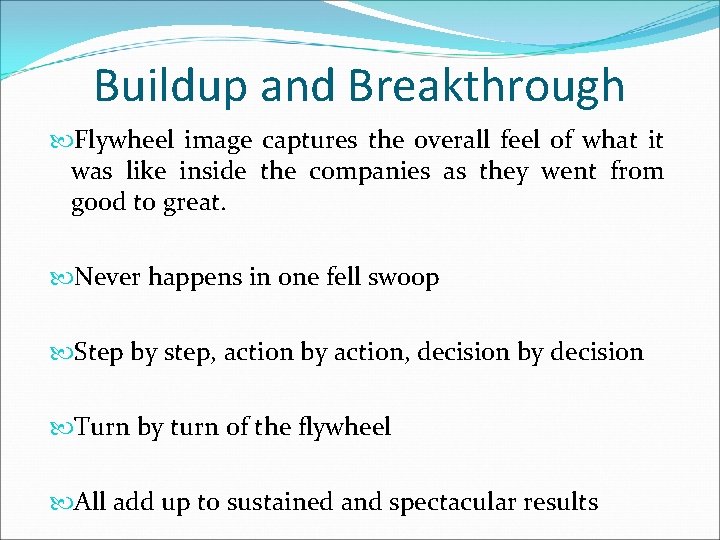 Buildup and Breakthrough

Flywheel image captures the overall feel of what it was like inside the companies as they went from good to great.

Never happens in one fell swoop

Step by step, action by action, decision by decision

Turn by turn of the flywheel

All add up to sustained and spectacular results